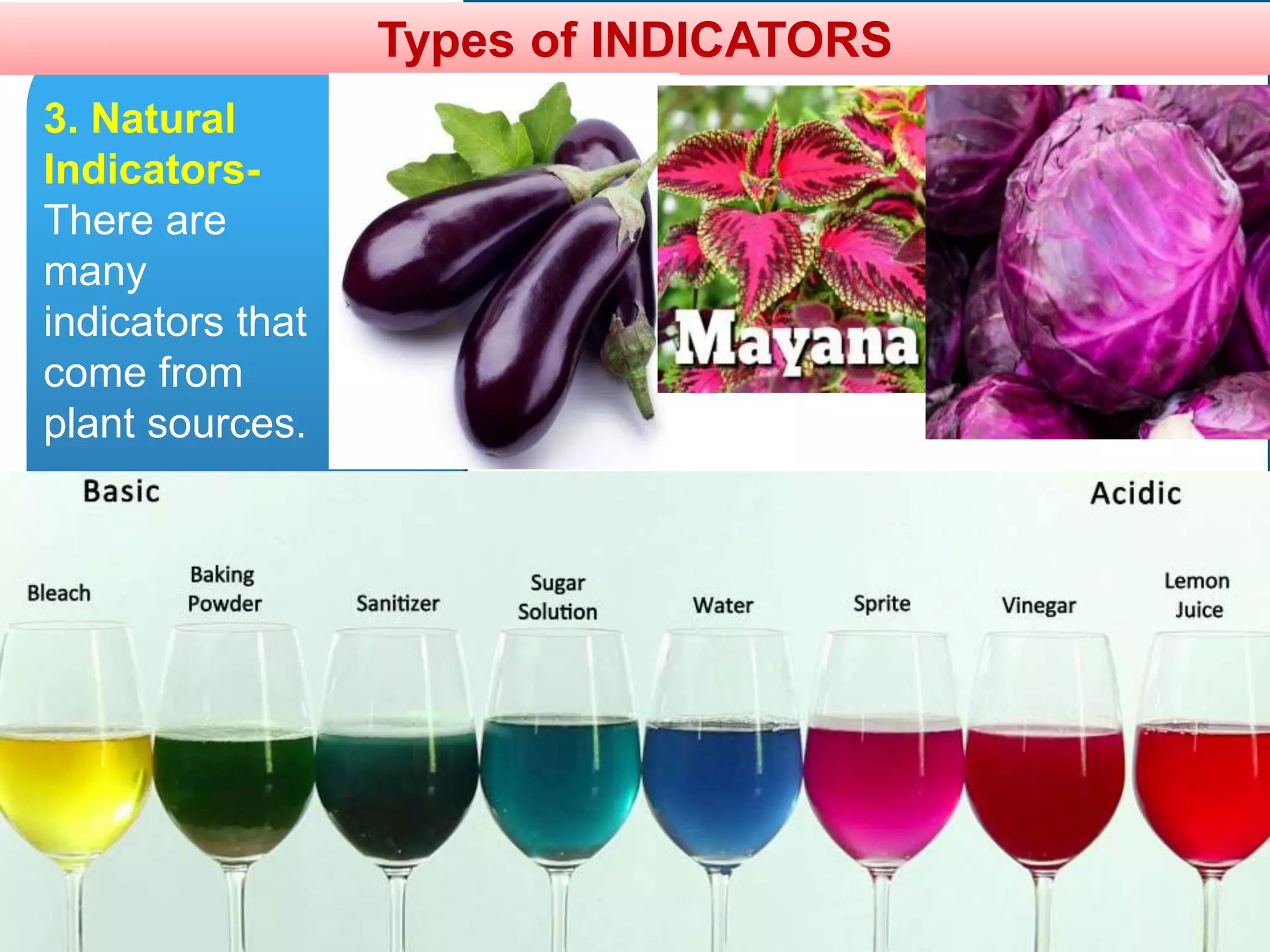 Types of INDICATORS

3. Natural Indicators- There are many indicators that come from plant sources.

Mayana

Basic

Acidic

Bleach

Baking Powder

Sanitizer

Sugar Solution

Water

Sprite

Vinegar

Lemon Juice